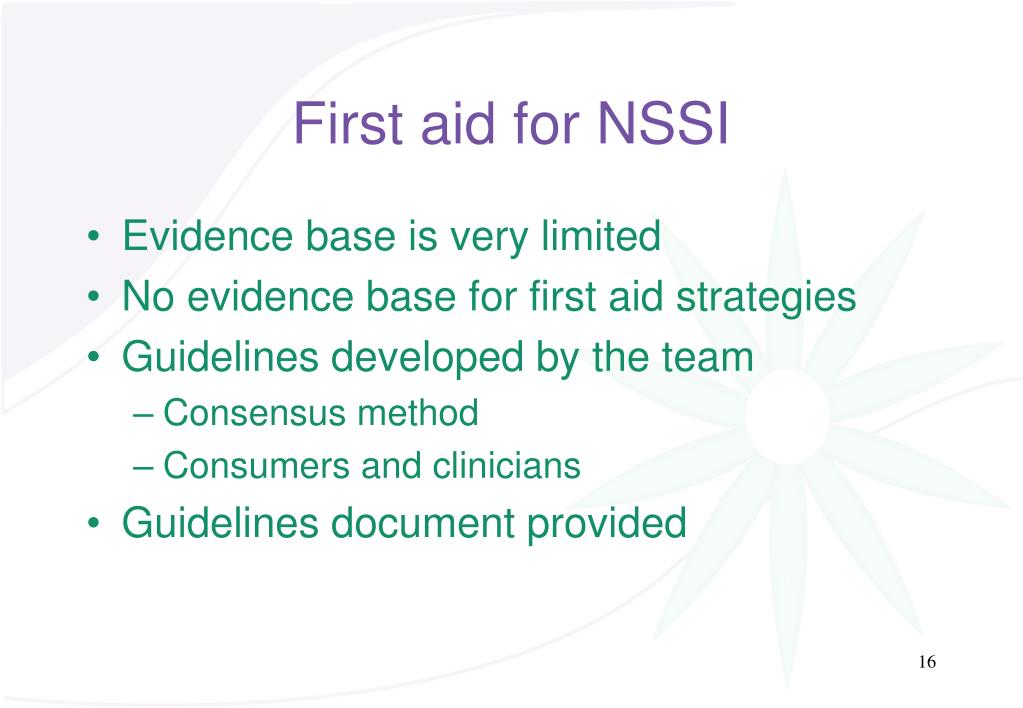 First aid for NSSI

• Evidence base is very limited
• No evidence base for first aid strategies
• Guidelines developed by the team
 – Consensus method
 – Consumers and clinicians
• Guidelines document provided

16